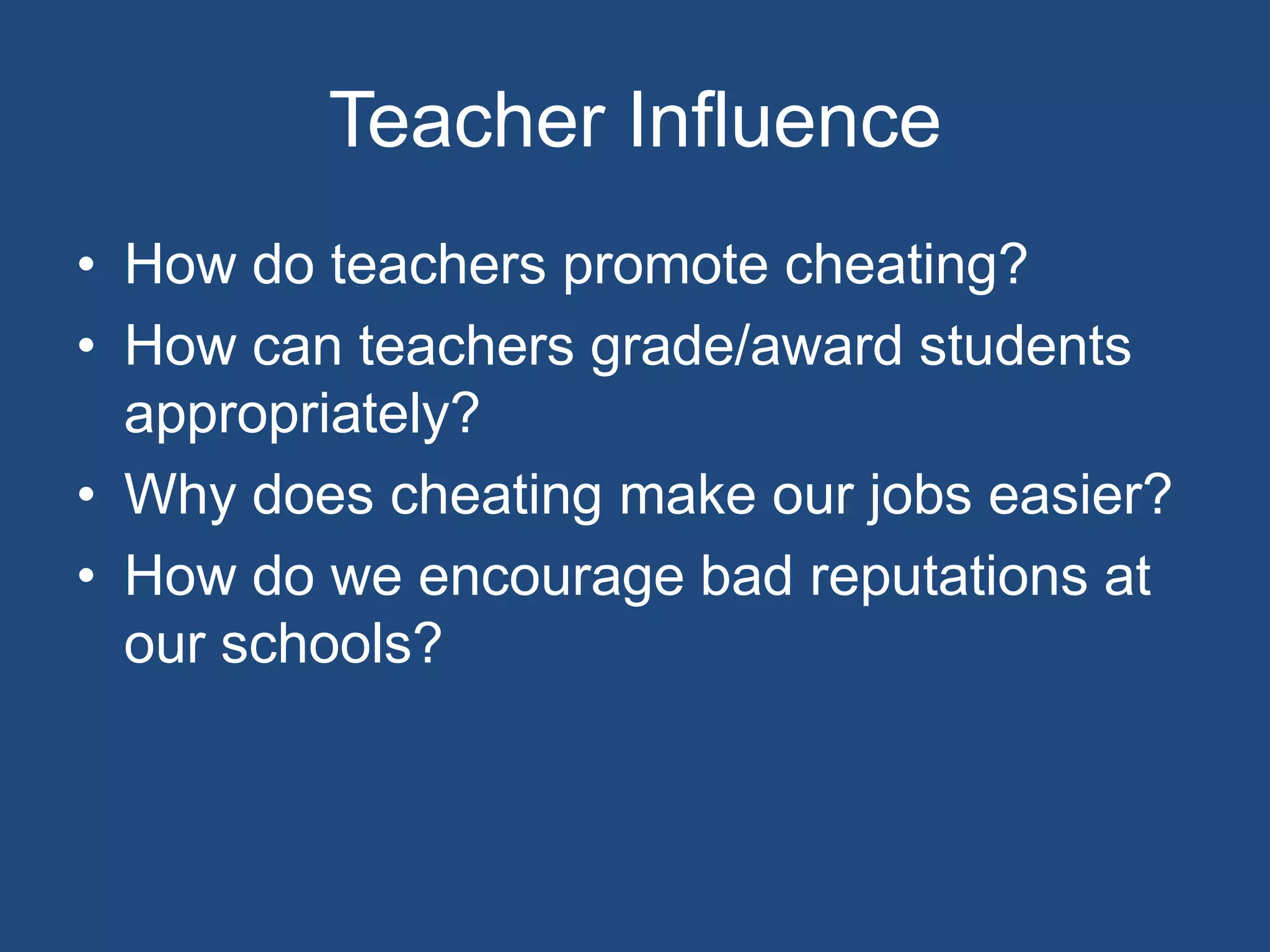 Teacher Influence

• How do teachers promote cheating?
• How can teachers grade/award students appropriately?
• Why does cheating make our jobs easier?
• How do we encourage bad reputations at our schools?